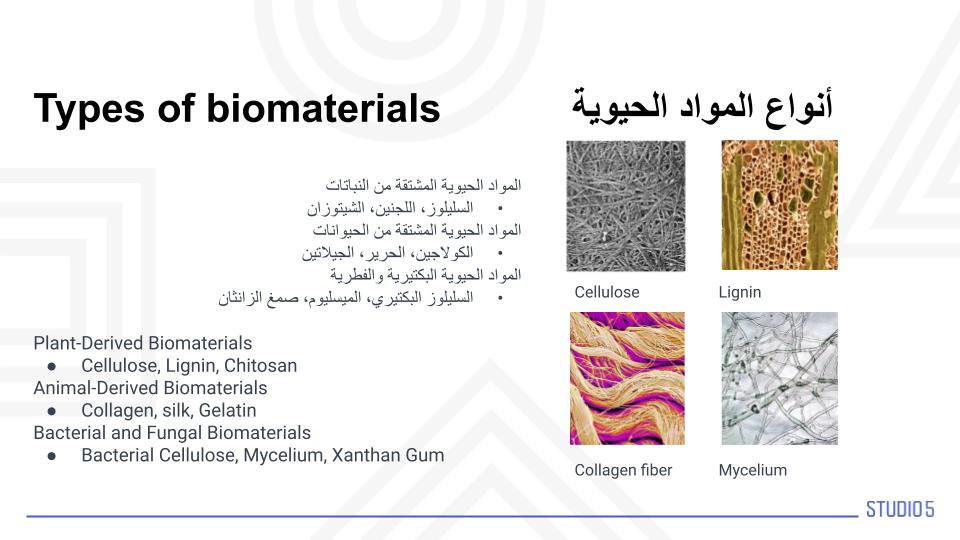 Types of biomaterials

أنواع المواد الحيوية

المواد الحيوية المشتقة من النباتات
• السليلوز، اللجنين، الشيتوزان
المواد الحيوية المشتقة من الحيوانات
• الكولاجين، الحرير، الجيلاتين
المواد الحيوية البكتيرية والفطرية
• السليلوز البكتيري، الميسليوم، صمغ الزانثان

Plant-Derived Biomaterials
● Cellulose, Lignin, Chitosan
Animal-Derived Biomaterials
● Collagen, silk, Gelatin
Bacterial and Fungal Biomaterials
● Bacterial Cellulose, Mycelium, Xanthan Gum

Cellulose

Lignin

Collagen fiber

Mycelium

STUDIO5